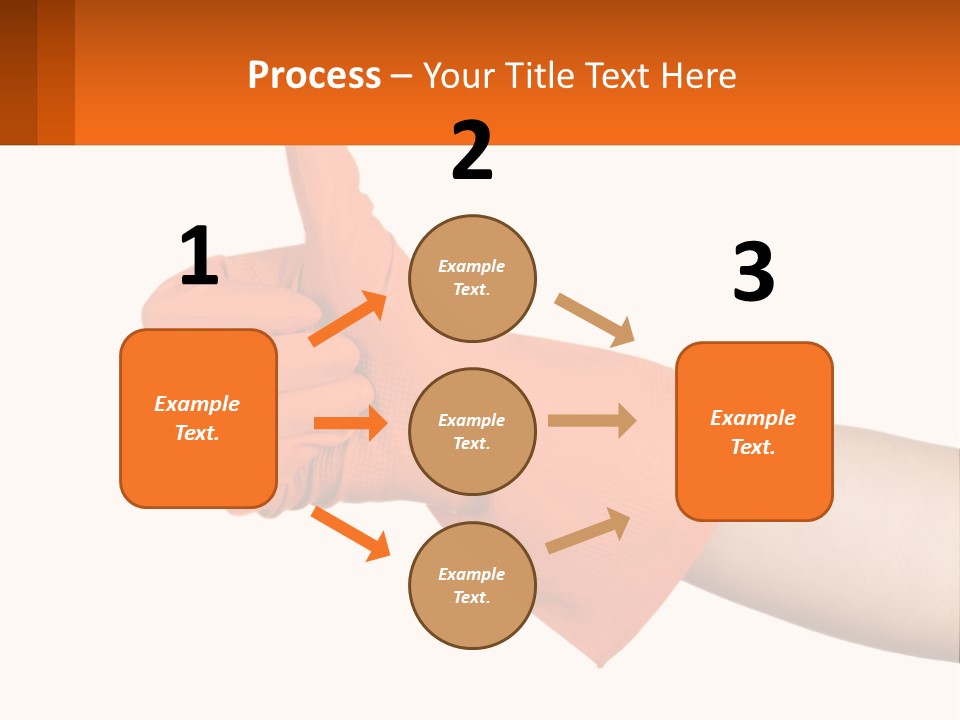 Process – Your Title Text Here

1

Example Text.

2

Example Text.

Example Text.

Example Text.

3

Example Text.